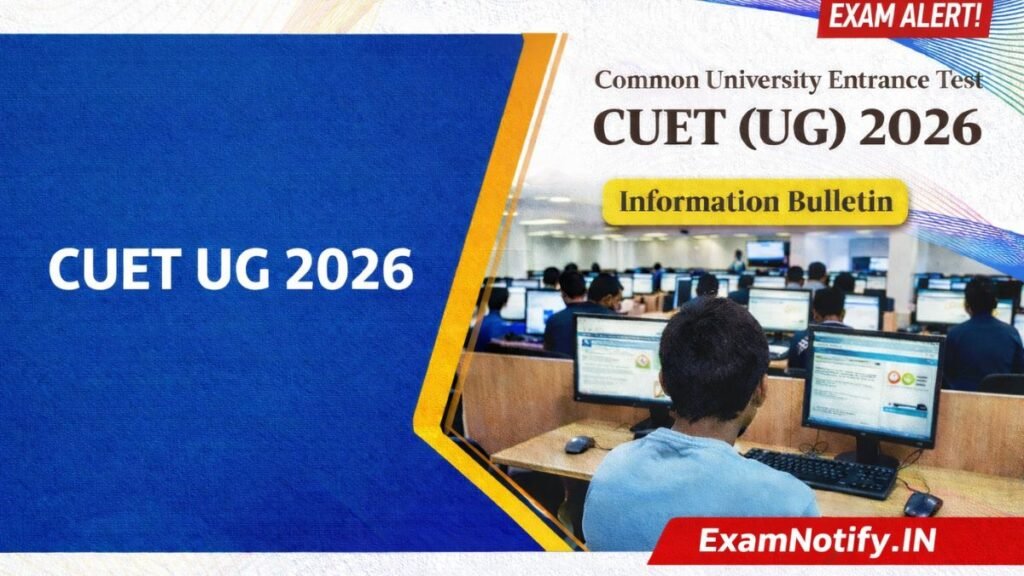 EXAM ALERT!

Common University Entrance Test
CUET (UG) 2026

Information Bulletin

CUET UG 2026

ExamNotify.IN